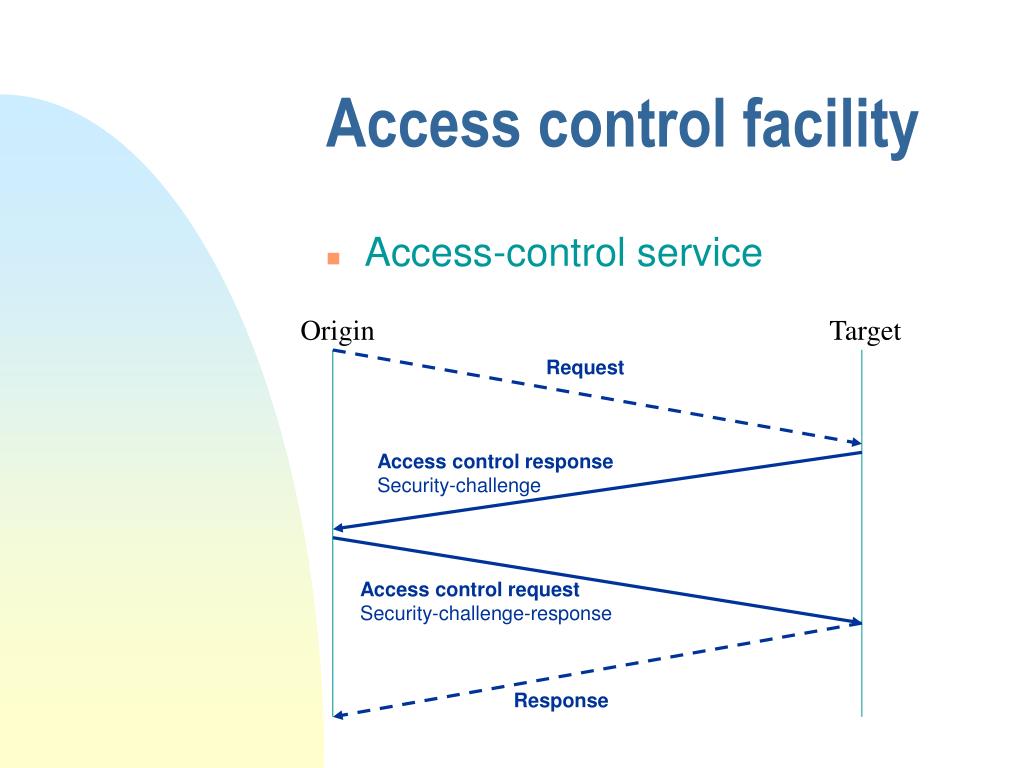 Access control facility

Access-control service

Origin

Target

Request

Access control response
Security-challenge

Access control request
Security-challenge-response

Response